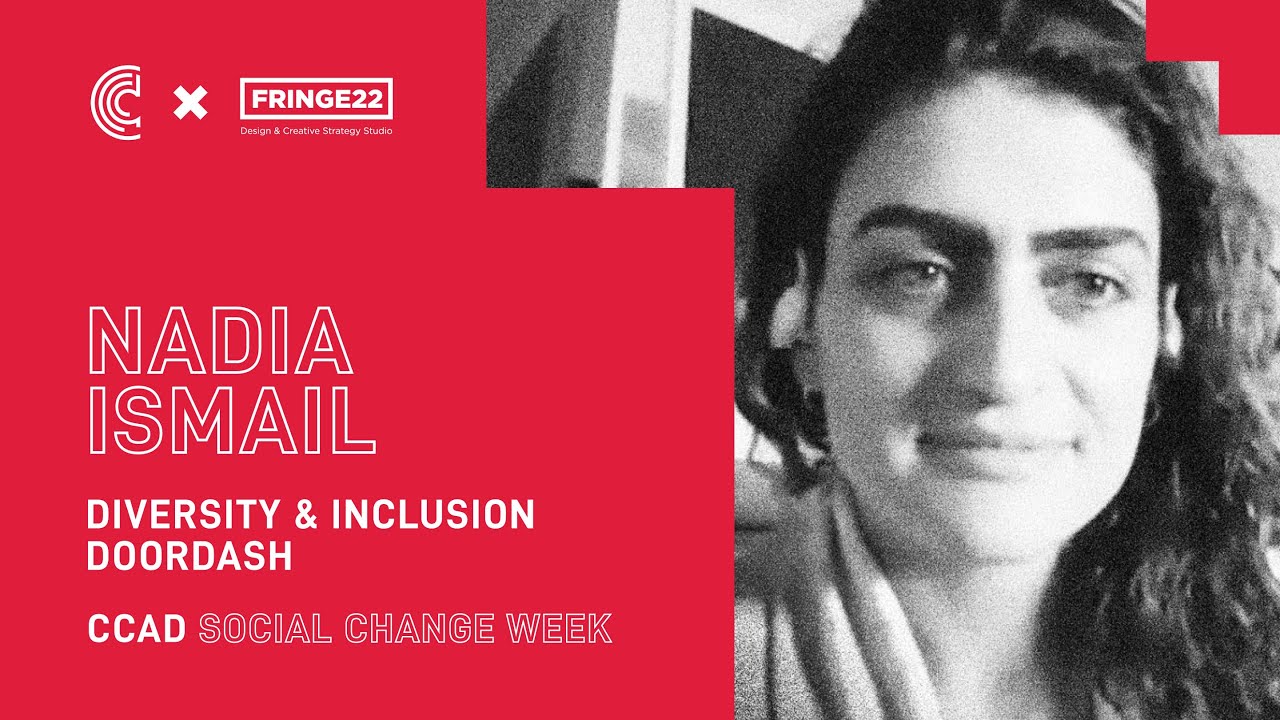 FRINGE22
Design & Creative Strategy Studio

NADIA ISMAIL

DIVERSITY & INCLUSION
DOORDASH

CCAD SOCIAL CHANGE WEEK